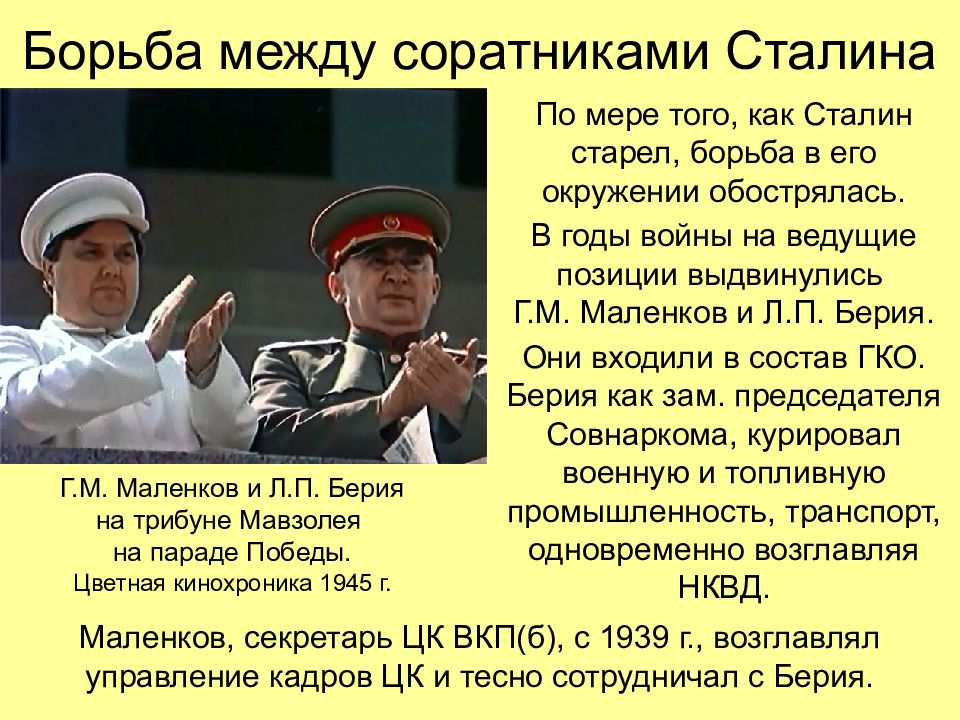 Борьба между соратниками Сталина

По мере того, как Сталин старел, борьба в его окружении обострялась.

В годы войны на ведущие позиции выдвинулись Г.М. Маленков и Л.П. Берия.

Они входили в состав ГКО. Берия как зам. председателя Совнаркома, курировал военную и топливную промышленность, транспорт, одновременно возглавляя НКВД.

Г.М. Маленков и Л.П. Берия на трибуне Мавзолея на параде Победы. Цветная кинохроника 1945 г.

Маленков, секретарь ЦК ВКП(б), с 1939 г., возглавлял управление кадров ЦК и тесно сотрудничал с Берия.